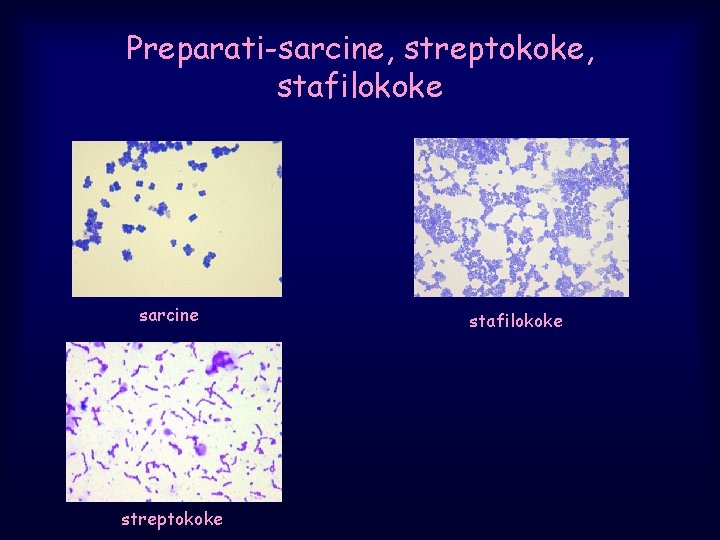 Preparati-sarcine, streptokoke, stafilokoke

sarcine

stafilokoke

streptokoke